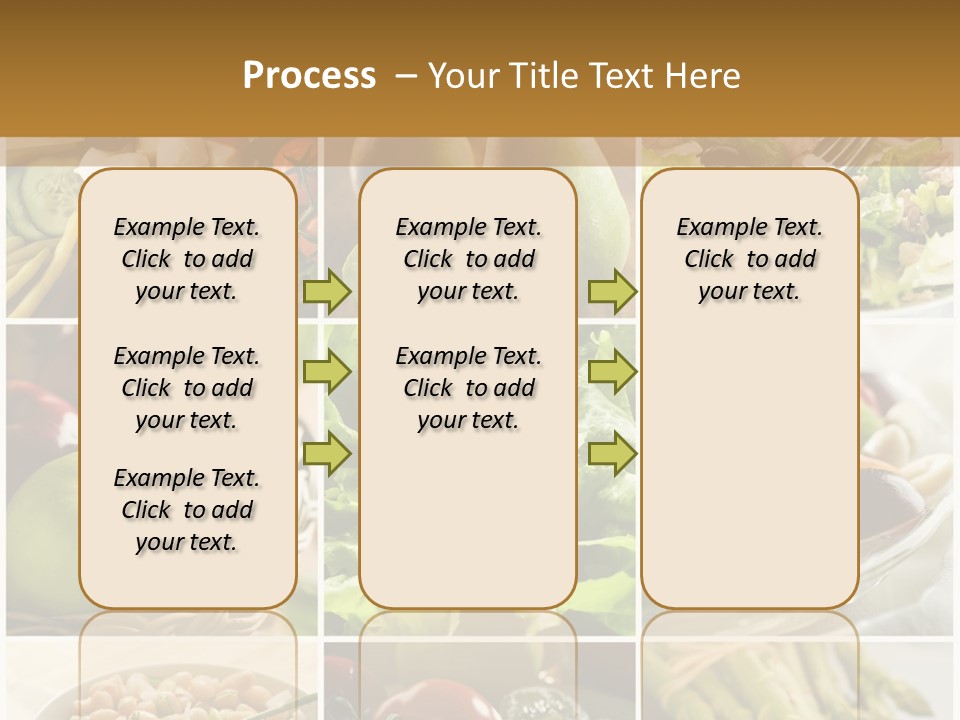 Process – Your Title Text Here

Example Text. Click to add your text.

Example Text. Click to add your text.

Example Text. Click to add your text.

Example Text. Click to add your text.

Example Text. Click to add your text.

Example Text. Click to add your text.